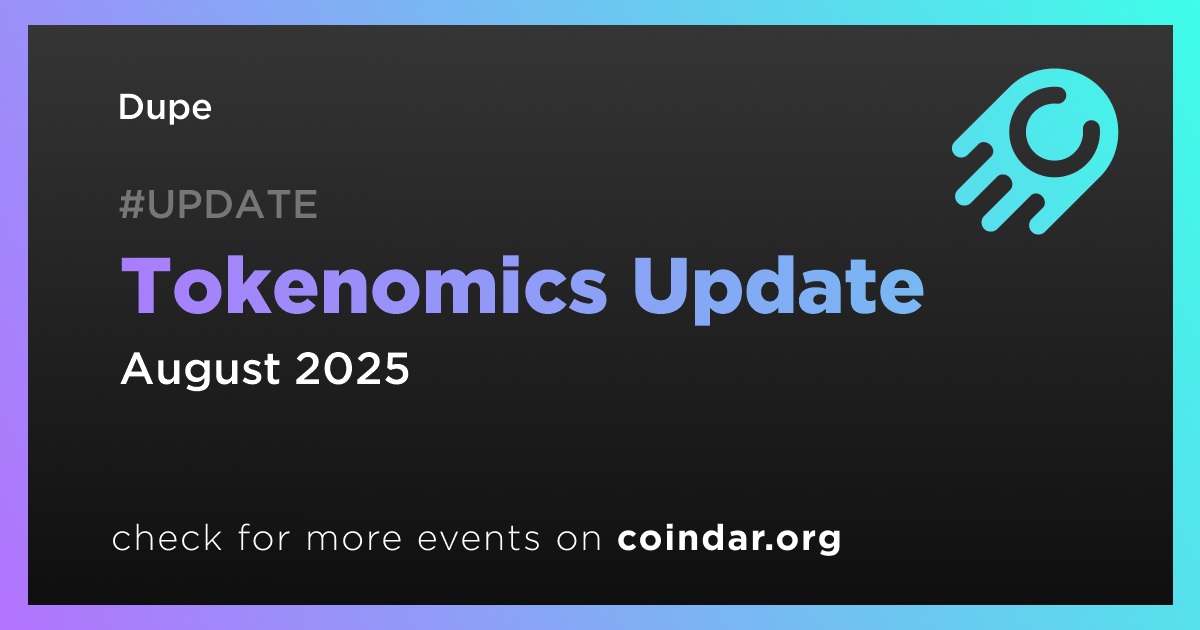 Dupe

#UPDATE

Tokenomics Update

August 2025

check for more events on coindar.org